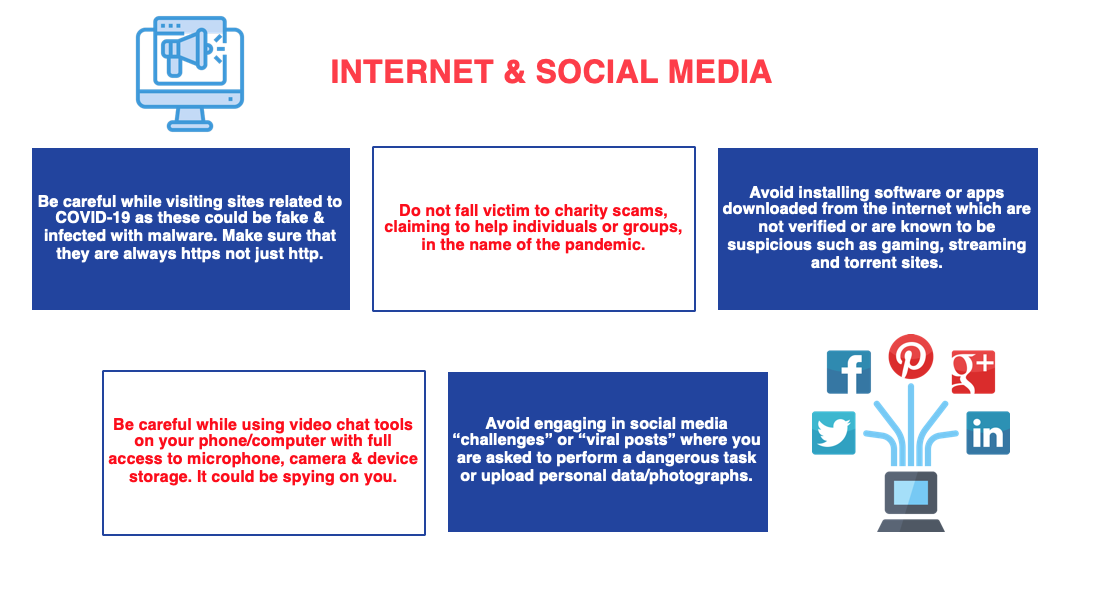 INTERNET & SOCIAL MEDIA

Be careful while visiting sites related to COVID-19 as these could be fake & infected with malware. Make sure that they are always https not just http.

Do not fall victim to charity scams, claiming to help individuals or groups, in the name of the pandemic.

Avoid installing software or apps downloaded from the internet which are not verified or are known to be suspicious such as gaming, streaming and torrent sites.

Be careful while using video chat tools on your phone/computer with full access to microphone, camera & device storage. It could be spying on you.

Avoid engaging in social media "challenges" or "viral posts" where you are asked to perform a dangerous task or upload personal data/photographs.

f

g+

in